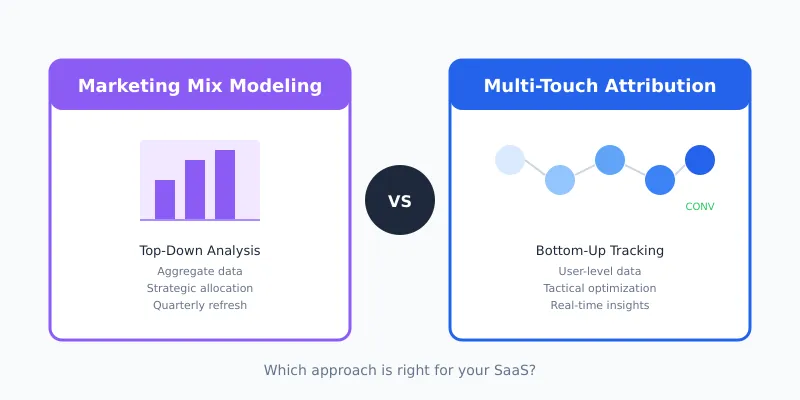 Marketing Mix Modeling

Top-Down Analysis
Aggregate data
Strategic allocation
Quarterly refresh

VS

Multi-Touch Attribution

CONV

Bottom-Up Tracking
User-level data
Tactical optimization
Real-time insights

Which approach is right for your SaaS?